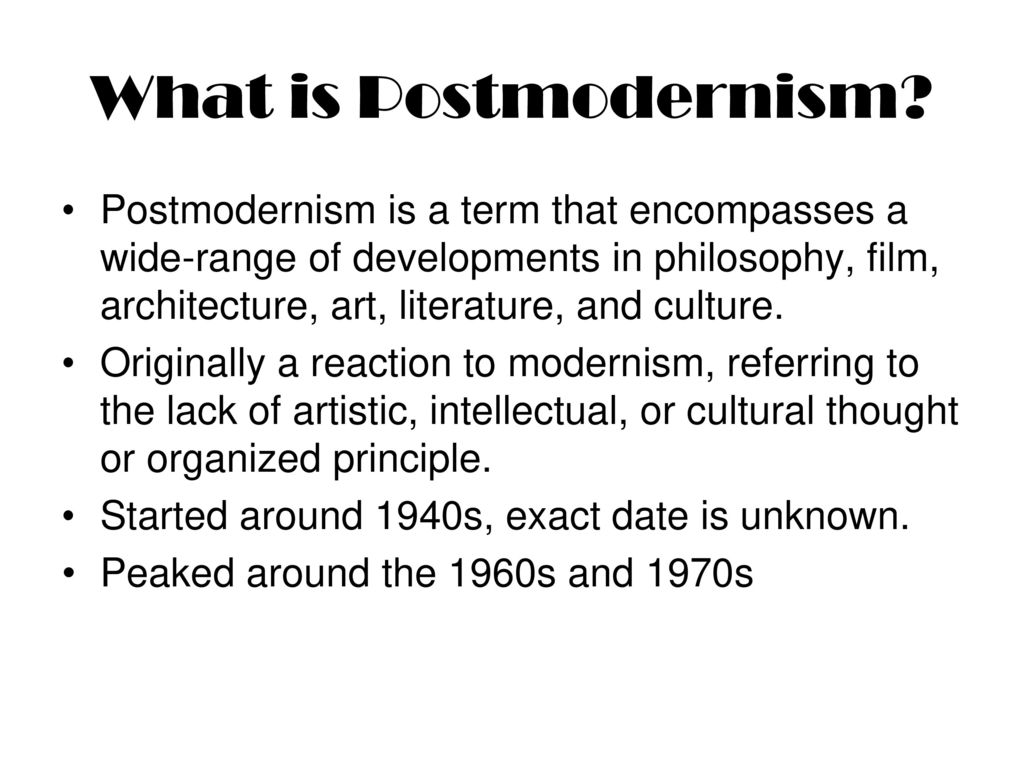 What is Postmodernism?

• Postmodernism is a term that encompasses a wide-range of developments in philosophy, film, architecture, art, literature, and culture.

• Originally a reaction to modernism, referring to the lack of artistic, intellectual, or cultural thought or organized principle.

• Started around 1940s, exact date is unknown.

• Peaked around the 1960s and 1970s